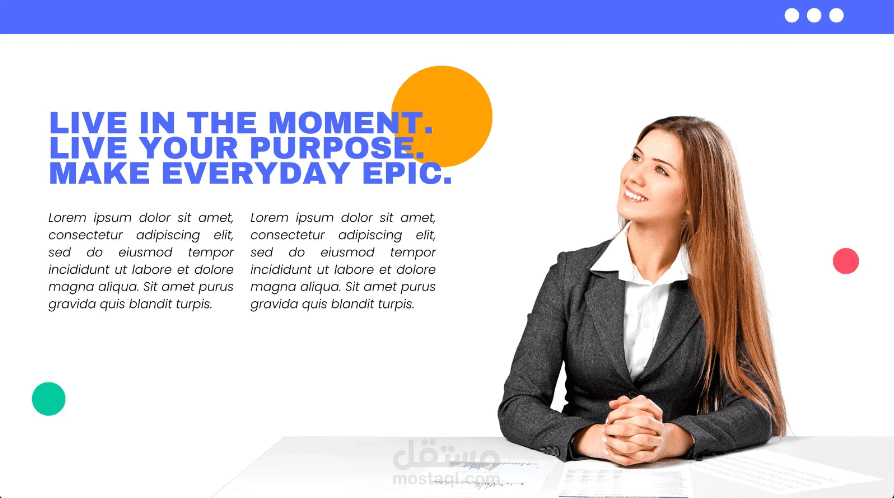 LIVE IN THE MOMENT.
LIVE YOUR PURPOSE.
MAKE EVERYDAY EPIC.

Lorem ipsum dolor sit amet, consectetur adipiscing elit, sed do eiusmod tempor incididunt ut labore et dolore magna aliqua. Sit amet purus gravida quis blandit turpis.

Lorem ipsum dolor sit amet, consectetur adipiscing elit, sed do eiusmod tempor incididunt ut labore et dolore magna aliqua. Sit amet purus gravida quis blandit turpis.

مستقل
mostaql.com